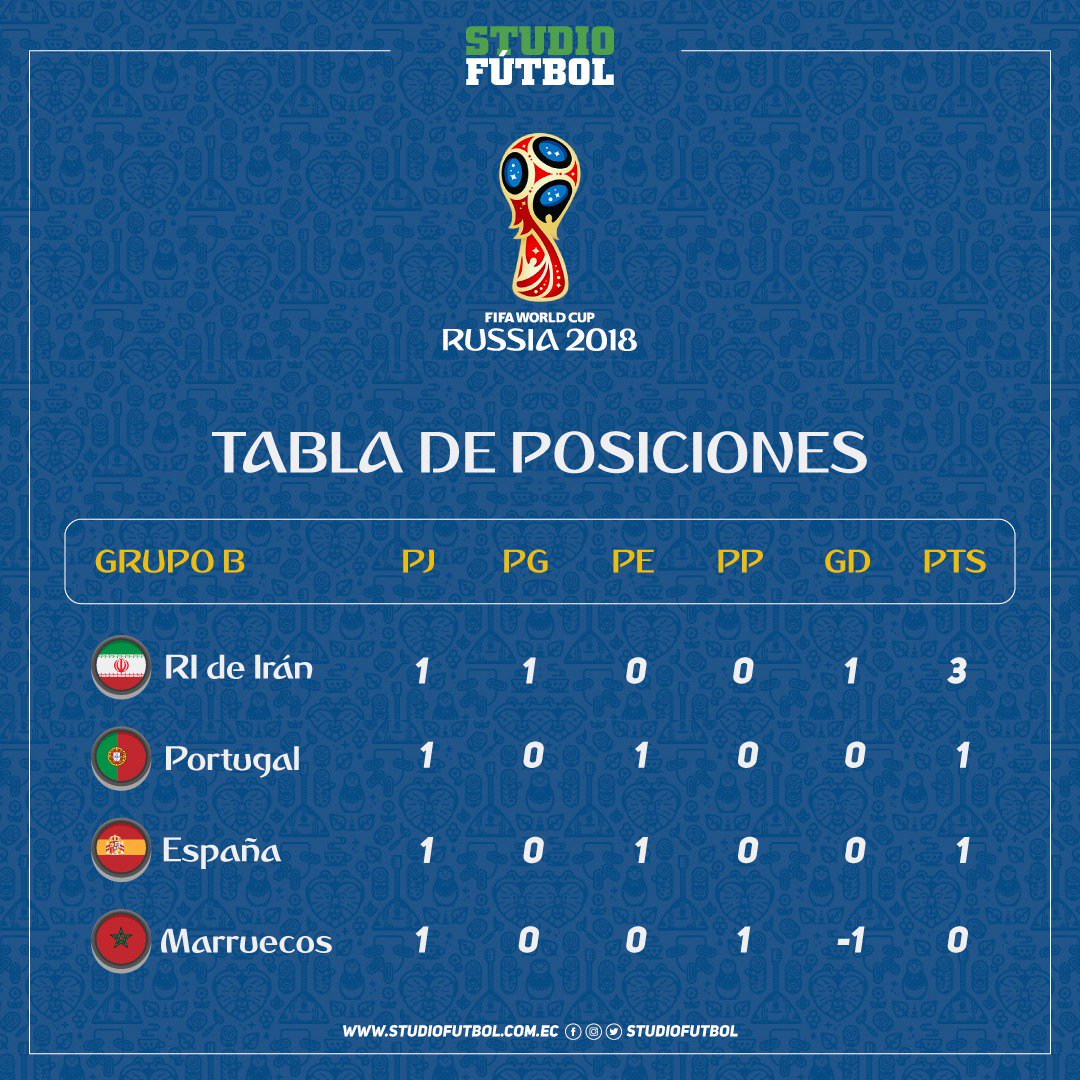 STUDIO FÚTBOL

FIFA WORLD CUP
RUSSIA 2018

TABLA DE POSICIONES

| GRUPO B | PJ | PG | PE | PP | GD | PTS |
|---|---|---|---|---|---|---|
| RI de Irán | 1 | 1 | 0 | 0 | 1 | 3 |
| Portugal | 1 | 0 | 1 | 0 | 0 | 1 |
| España | 1 | 0 | 1 | 0 | 0 | 1 |
| Marruecos | 1 | 0 | 0 | 1 | -1 | 0 |

WWW.STUDIOFUTBOL.COM.EC STUDIOFUTBOL